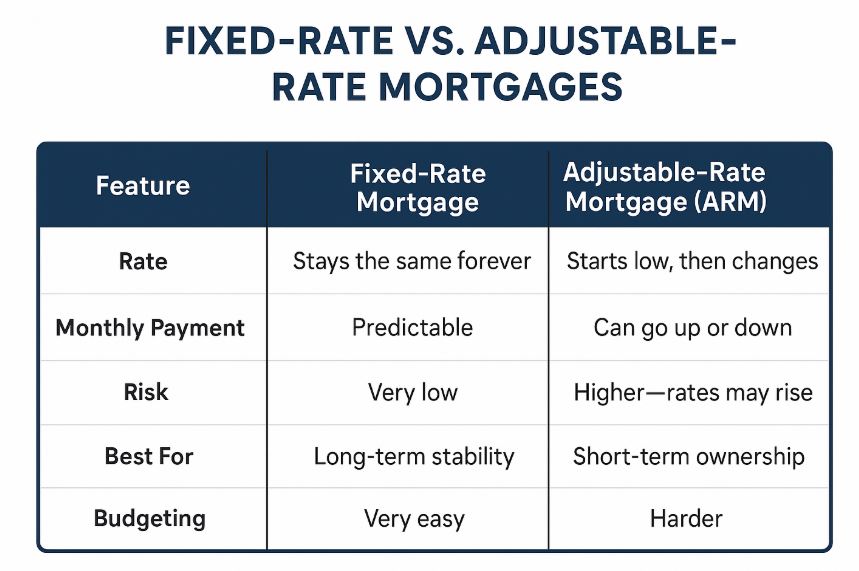 FIXED-RATE VS. ADJUSTABLE-RATE MORTGAGES

| Feature | Fixed-Rate Mortgage | Adjustable-Rate Mortgage (ARM) |
|---|---|---|
| Rate | Stays the same forever | Starts low, then changes |
| Monthly Payment | Predictable | Can go up or down |
| Risk | Very low | Higher—rates may rise |
| Best For | Long-term stability | Short-term ownership |
| Budgeting | Very easy | Harder |